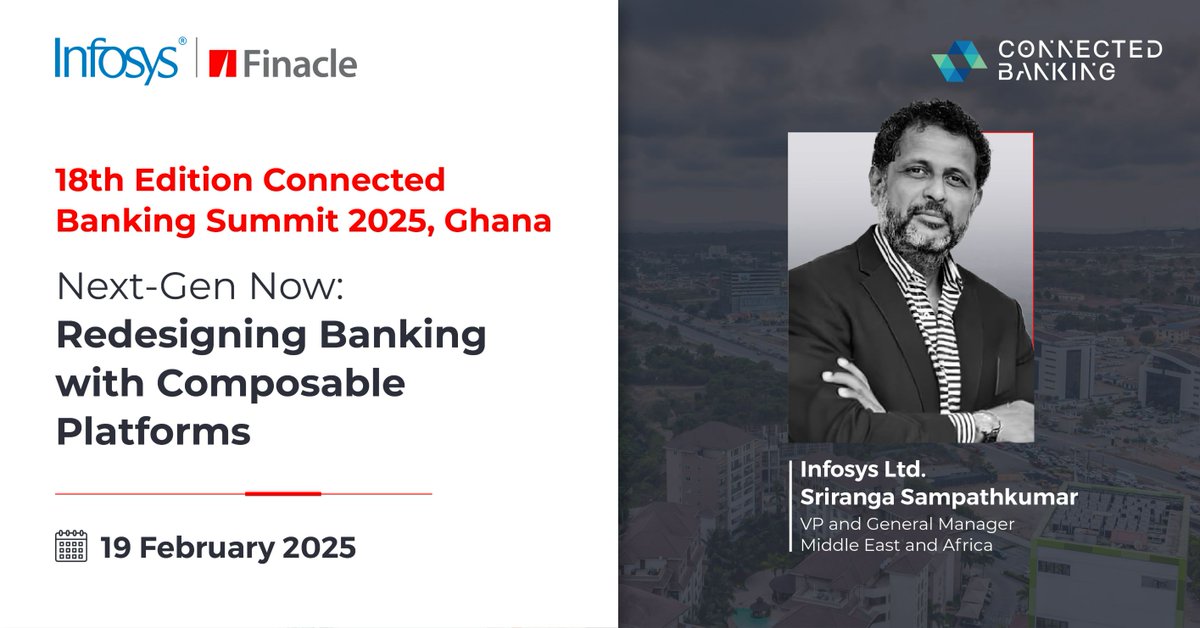 Infosys® | Finacle

18th Edition Connected Banking Summit 2025, Ghana

Next-Gen Now: Redesigning Banking with Composable Platforms

19 February 2025

CONNECTED BANKING

Infosys Ltd.
Sriranga Sampathkumar
VP and General Manager
Middle East and Africa